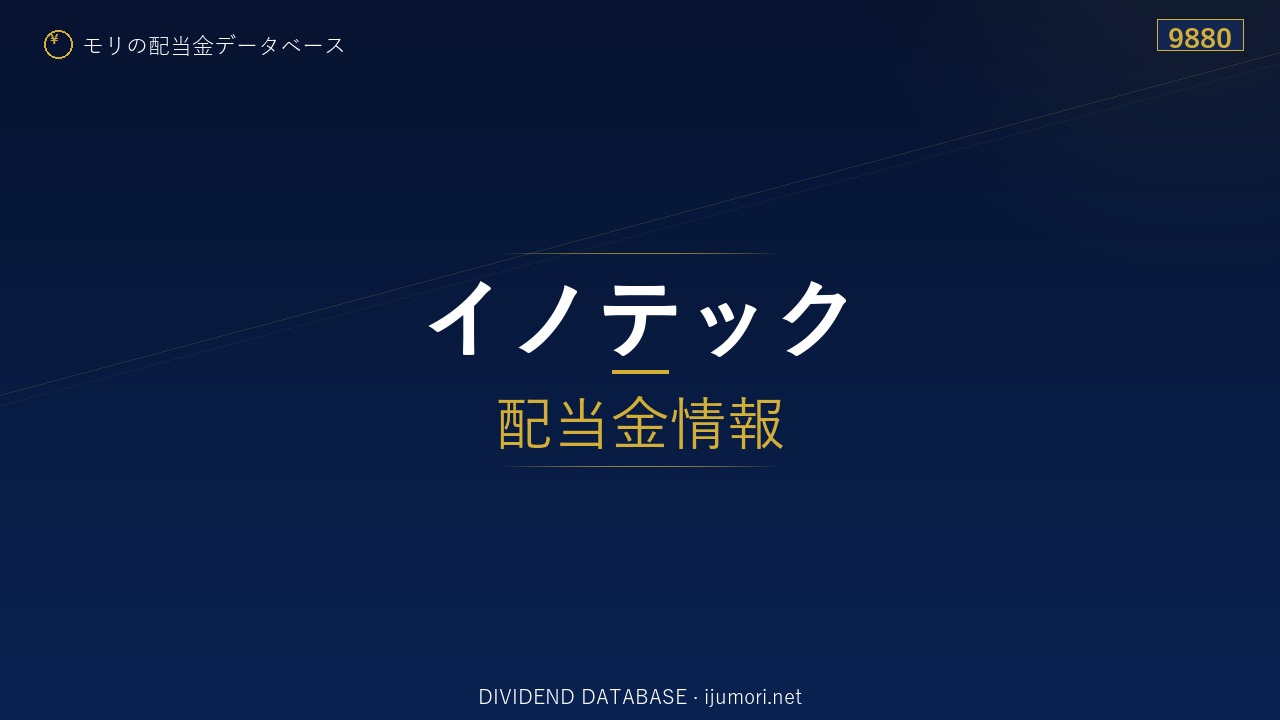 ¥ モリの配当金データベース

9880

イノテック

配当金情報

DIVIDEND DATABASE · ijumori.net